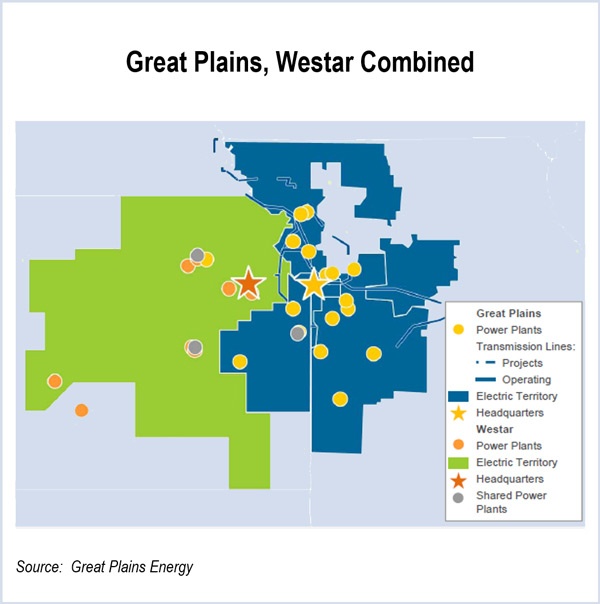 Great Plains, Westar Combined

Great Plains
Power Plants
Transmission Lines:
Projects
Operating
Electric Territory
Headquarters
Westar
Power Plants
Electric Territory
Headquarters
Shared Power Plants

Source: Great Plains Energy